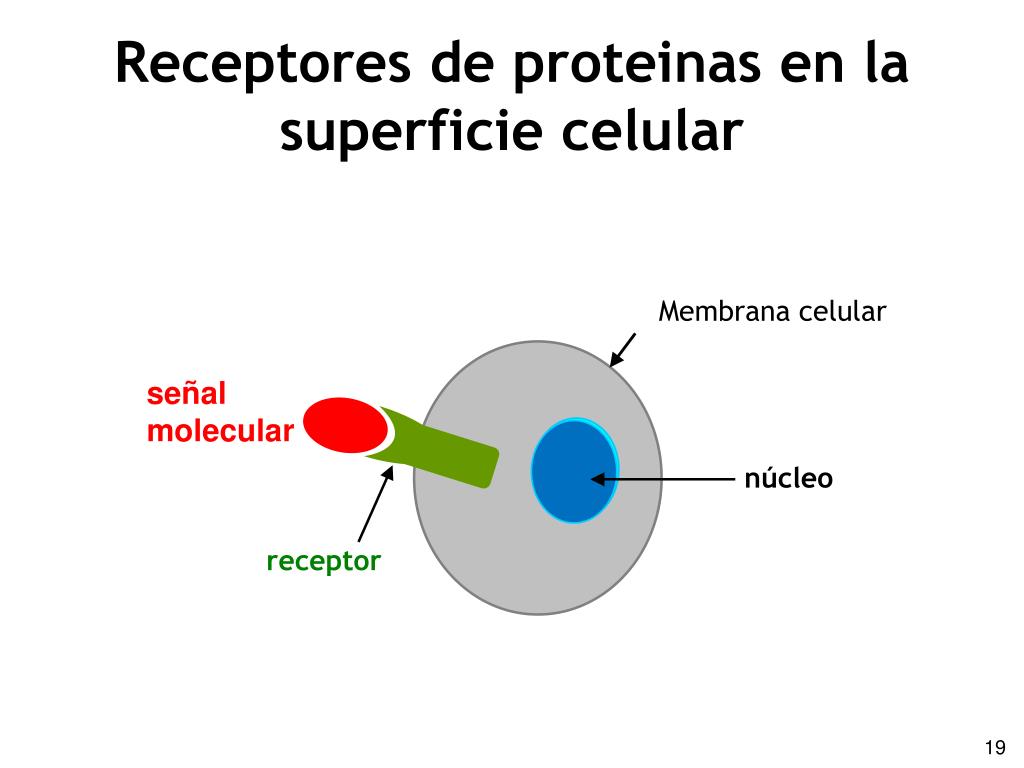 Receptores de proteinas en la superficie celular

Membrana celular

señal molecular

núcleo

receptor

19